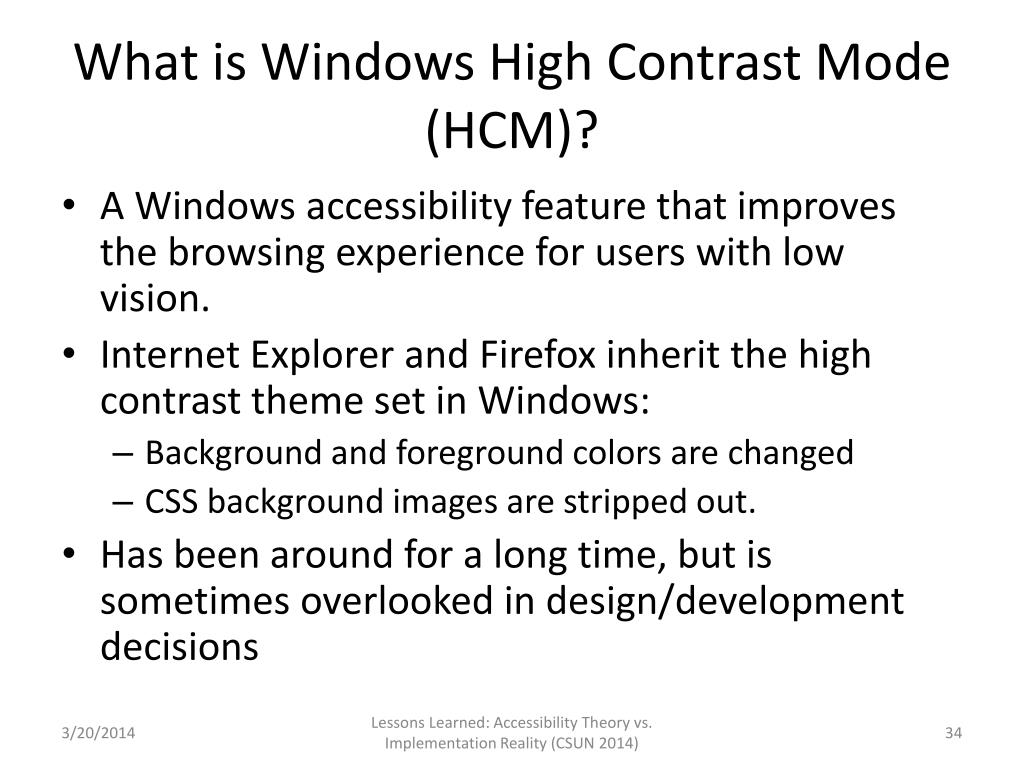 What is Windows High Contrast Mode (HCM)?

• A Windows accessibility feature that improves the browsing experience for users with low vision.
• Internet Explorer and Firefox inherit the high contrast theme set in Windows:
– Background and foreground colors are changed
– CSS background images are stripped out.
• Has been around for a long time, but is sometimes overlooked in design/development decisions

3/20/2014

Lessons Learned: Accessibility Theory vs. Implementation Reality (CSUN 2014)

34